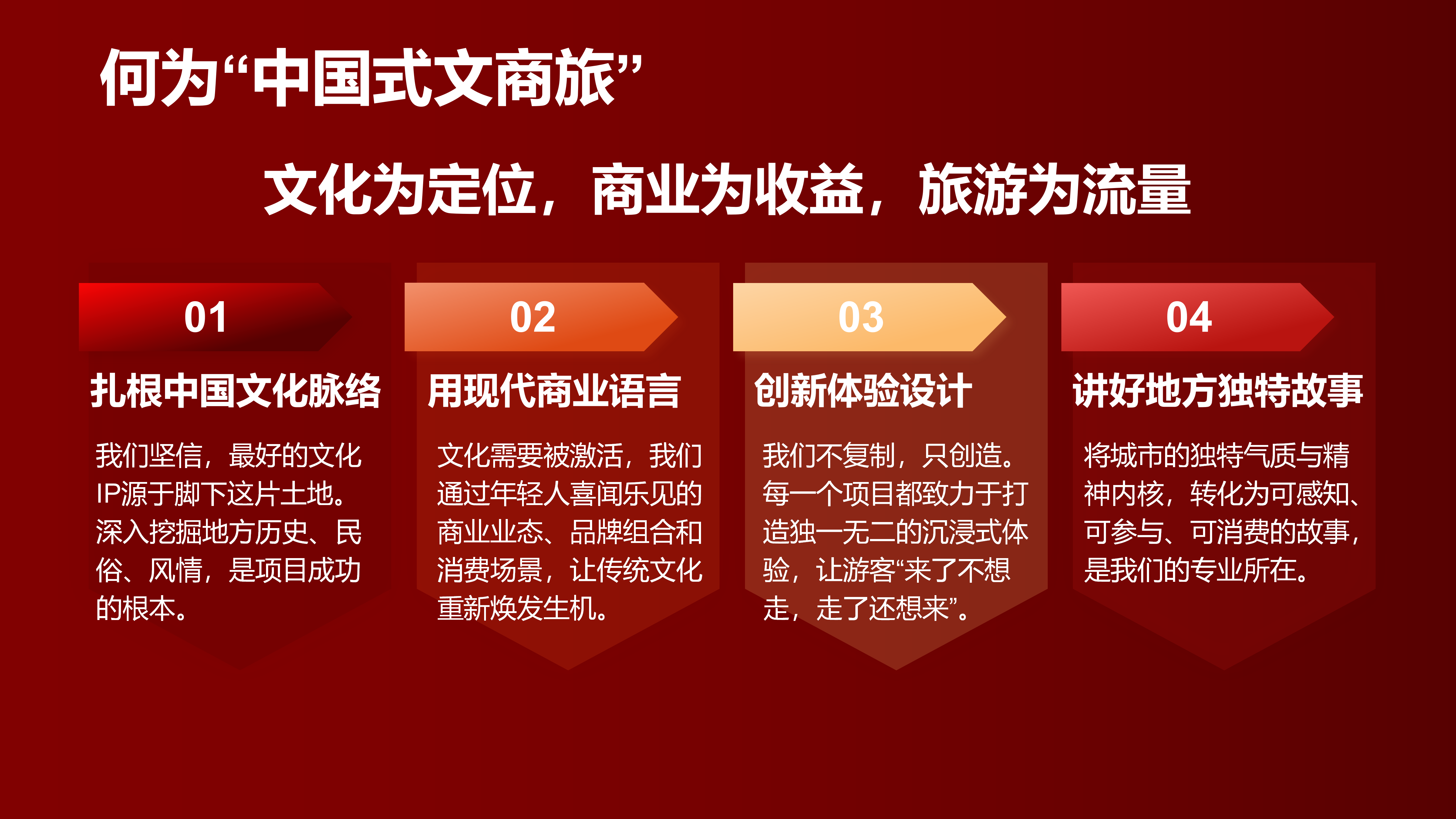 何为“中国式文商旅”

文化为定位，商业为收益，旅游为流量

01

扎根中国文化脉络

我们坚信，最好的文化IP源于脚下这片土地。深入挖掘地方历史、民俗、风情，是项目成功的根本。

02

用现代商业语言

文化需要被激活，我们通过年轻人喜闻乐见的商业业态、品牌组合和消费场景，让传统文化重新焕发生机。

03

创新体验设计

我们不复制，只创造。每一个项目都致力于打造独一无二的沉浸式体验，让游客“来了不想走，走了还想来”。

04

讲好地方独特故事

将城市的独特气质与精神内核，转化为可感知、可参与、可消费的故事，是我们的专业所在。